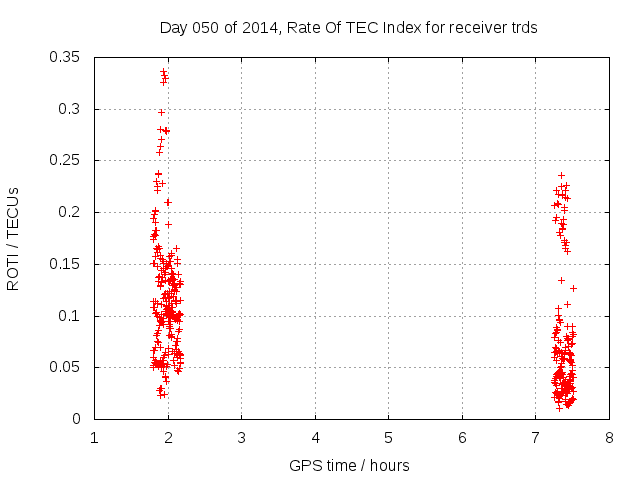 Day 050 of 2014, Rate Of TEC Index for receiver trds

ROTI / TECUs

0.35
0.3
0.25
0.2
0.15
0.1
0.05
0

1 2 3 4 5 6 7 8

GPS time / hours